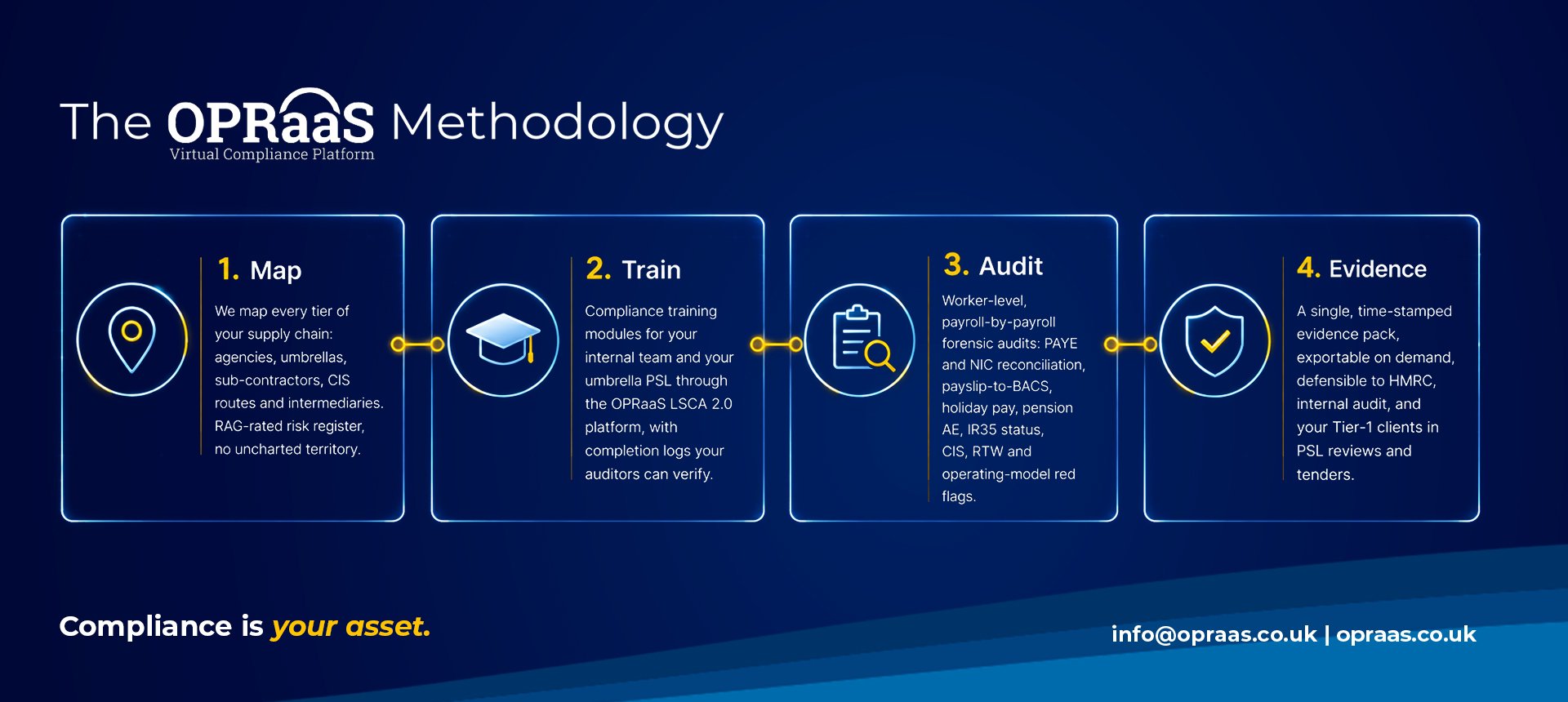 The OPRaaS Methodology
Virtual Compliance Platform

1. Map

We map every tier of your supply chain: agencies, umbrellas, sub-contractors, CIS routes and intermediaries. RAG-rated risk register, no uncharted territory.

2. Train

Compliance training modules for your internal team and your umbrella PSL through the OPRaaS LSCA 2.0 platform, with completion logs your auditors can verify.

3. Audit

Worker-level, payroll-by-payroll forensic audits: PAYE and NIC reconciliation, payslip-to-BACS, holiday pay, pension AE, IR35 status, CIS, RTW and operating-model red flags.

4. Evidence

A single, time-stamped evidence pack, exportable on demand, defensible to HMRC, internal audit, and your Tier-1 clients in PSL reviews and tenders.

Compliance is your asset.

info@opraas.co.uk | opraas.co.uk